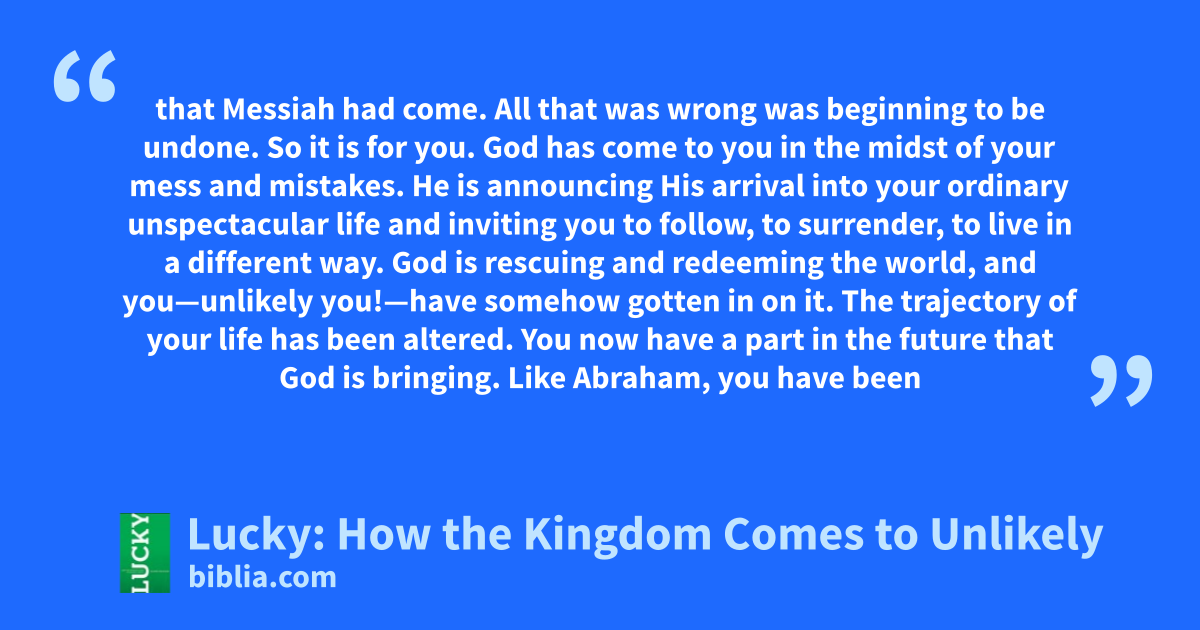 “

that Messiah had come. All that was wrong was beginning to be undone. So it is for you. God has come to you in the midst of your mess and mistakes. He is announcing His arrival into your ordinary unspectacular life and inviting you to follow, to surrender, to live in a different way. God is rescuing and redeeming the world, and you—unlikely you!—have somehow gotten in on it. The trajectory of your life has been altered. You now have a part in the future that God is bringing. Like Abraham, you have been

”

LUCKY

Lucky: How the Kingdom Comes to Unlikely
biblia.com